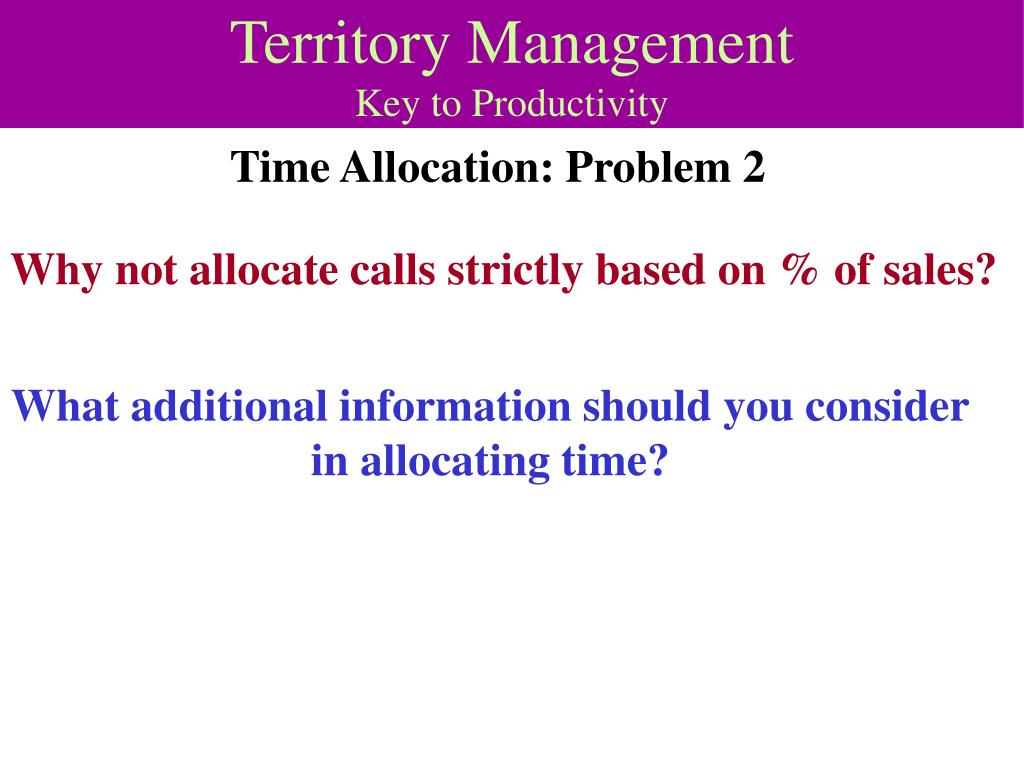 Territory Management
Key to Productivity

Time Allocation: Problem 2

Why not allocate calls strictly based on % of sales?

What additional information should you consider in allocating time?